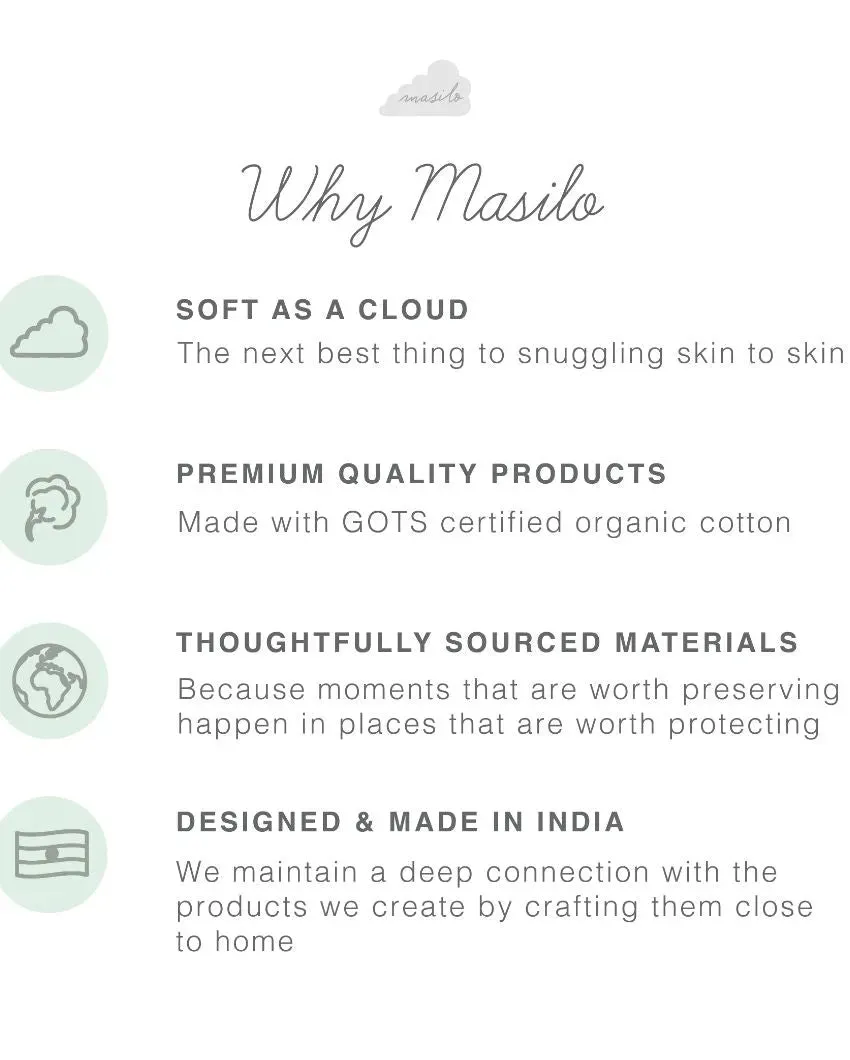 masilo

Why Masilo

SOFT AS A CLOUD
The next best thing to snuggling skin to skin

PREMIUM QUALITY PRODUCTS
Made with GOTS certified organic cotton

THOUGHTFULLY SOURCED MATERIALS
Because moments that are worth preserving happen in places that are worth protecting

DESIGNED & MADE IN INDIA
We maintain a deep connection with the products we create by crafting them close to home